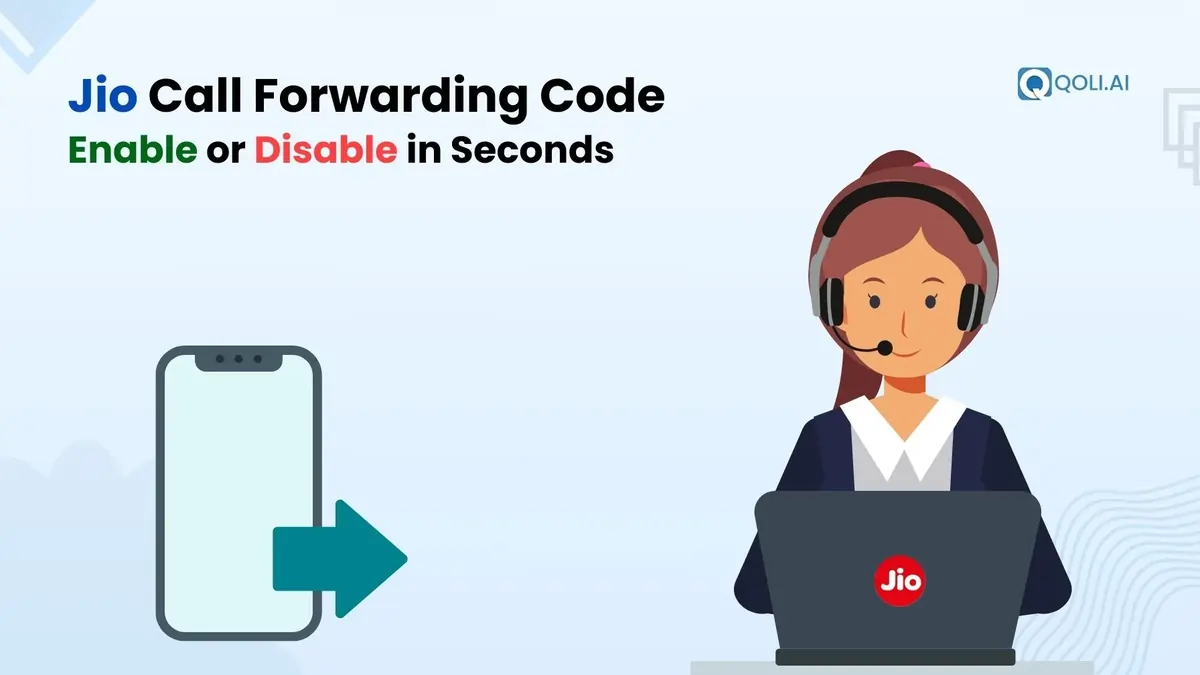 Jio Call Forwarding Code
Enable or Disable in Seconds

QOLI.AI

Jio